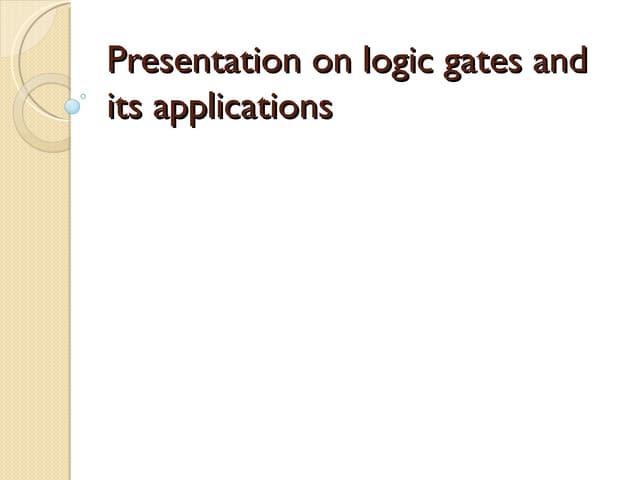 Presentation on logic gates and its applications